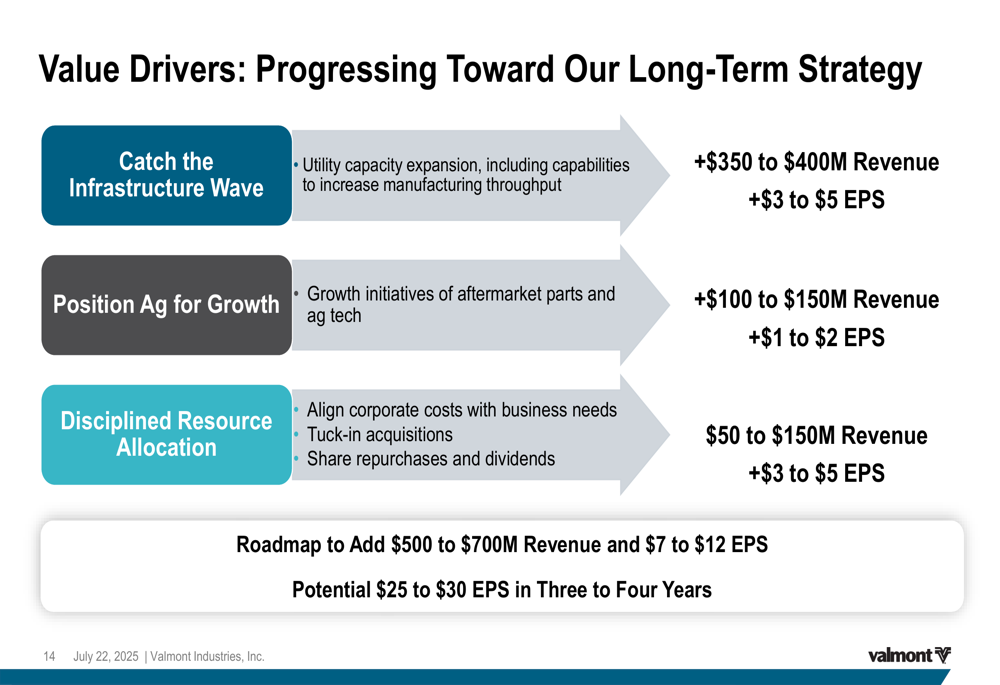 Value Drivers: Progressing Toward Our Long-Term Strategy

Catch the Infrastructure Wave

• Utility capacity expansion, including capabilities to increase manufacturing throughput

+\$350 to \$400M Revenue
+\$3 to \$5 EPS

Position Ag for Growth

• Growth initiatives of aftermarket parts and ag tech

+\$100 to \$150M Revenue
+\$1 to \$2 EPS

Disciplined Resource Allocation

• Align corporate costs with business needs
• Tuck-in acquisitions
• Share repurchases and dividends

\$50 to \$150M Revenue
+\$3 to \$5 EPS

Roadmap to Add \$500 to \$700M Revenue and \$7 to \$12 EPS

Potential \$25 to \$30 EPS in Three to Four Years

14 July 22, 2025 | Valmont Industries, Inc.

valmont